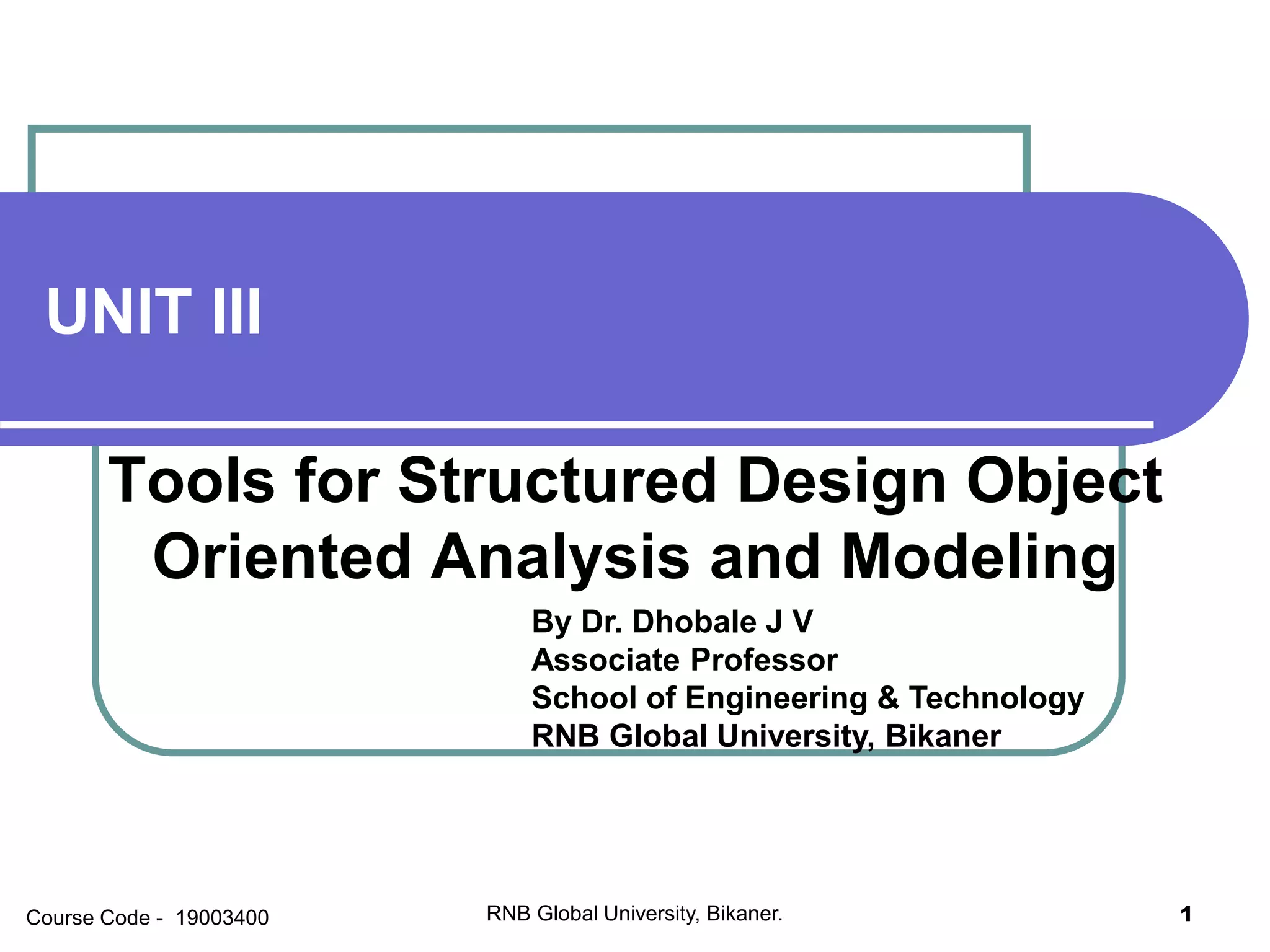 UNIT III

Tools for Structured Design Object Oriented Analysis and Modeling

By Dr. Dhobale J V
Associate Professor
School of Engineering & Technology
RNB Global University, Bikaner

Course Code - 19003400

RNB Global University, Bikaner.

1